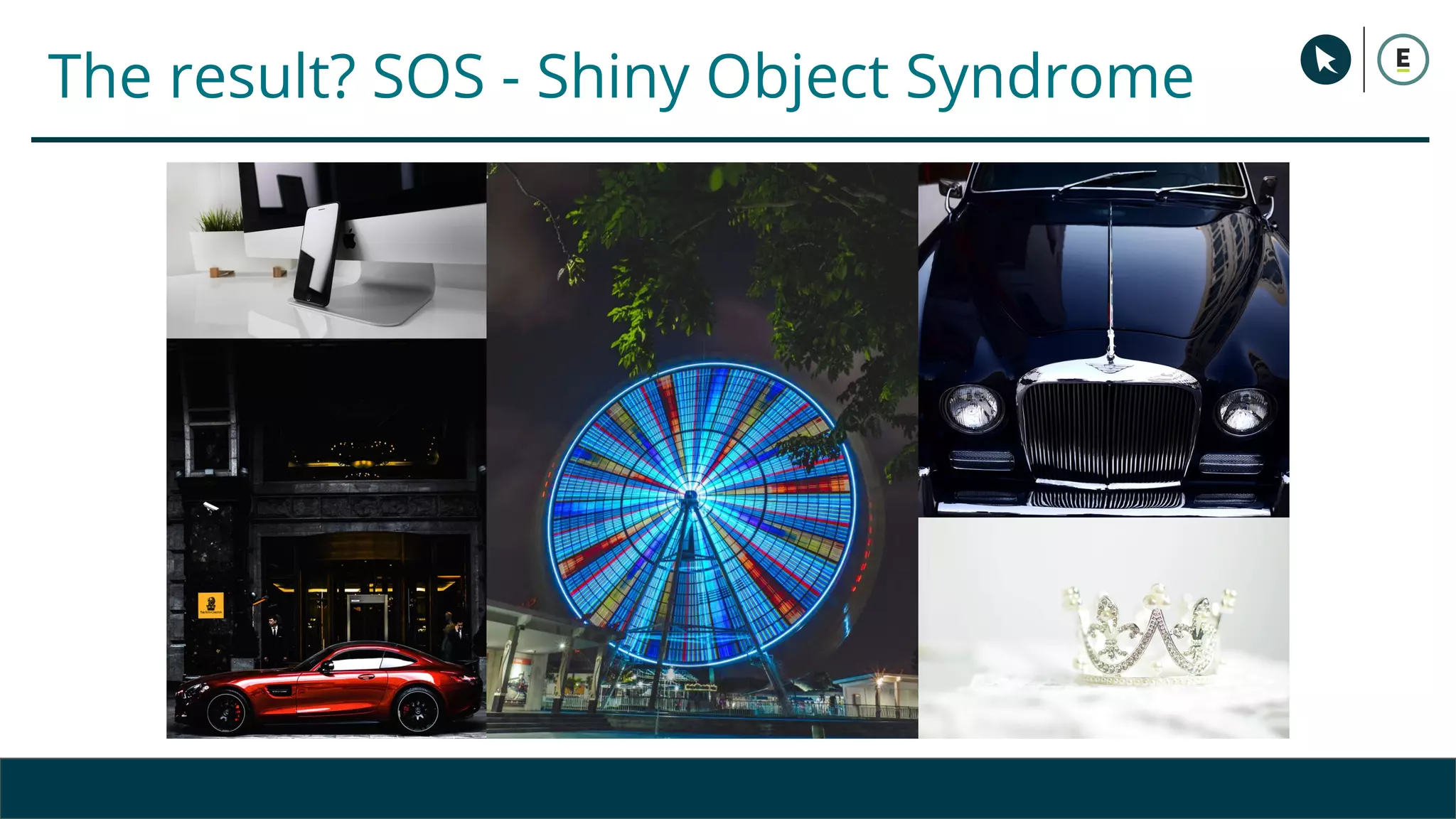 The result? SOS - Shiny Object Syndrome

E